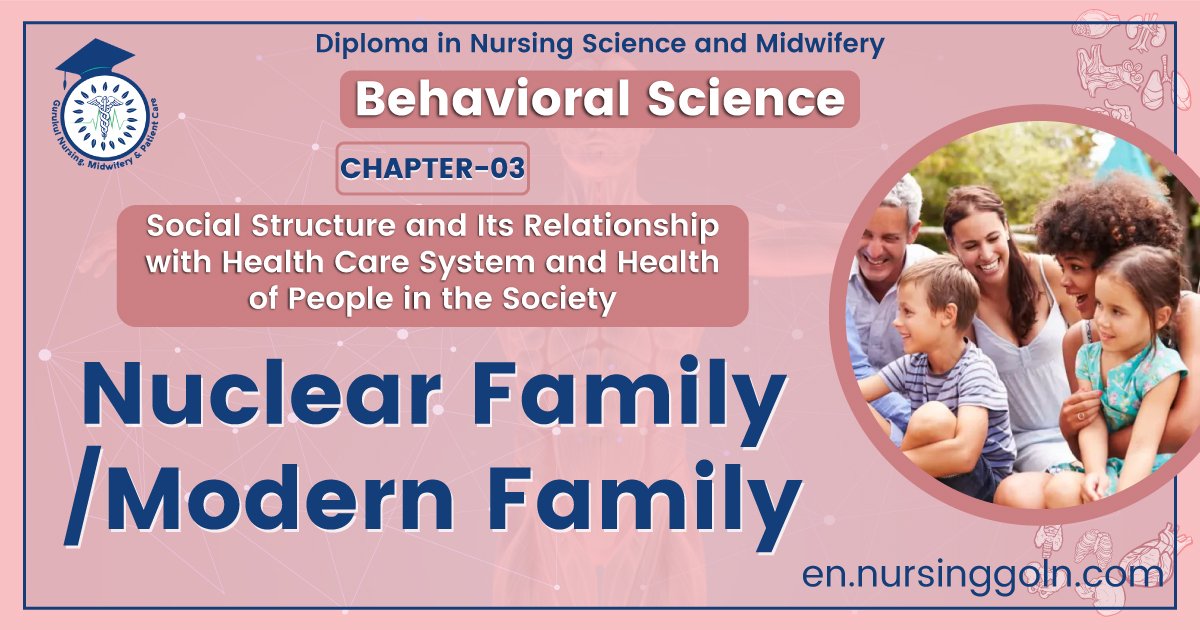 Gurukul Nursing, Midwifery & Patient Care

Diploma in Nursing Science and Midwifery

Behavioral Science

CHAPTER-03

Social Structure and Its Relationship with Health Care System and Health of People in the Society

Nuclear Family /Modern Family

en.nursinggoln.com